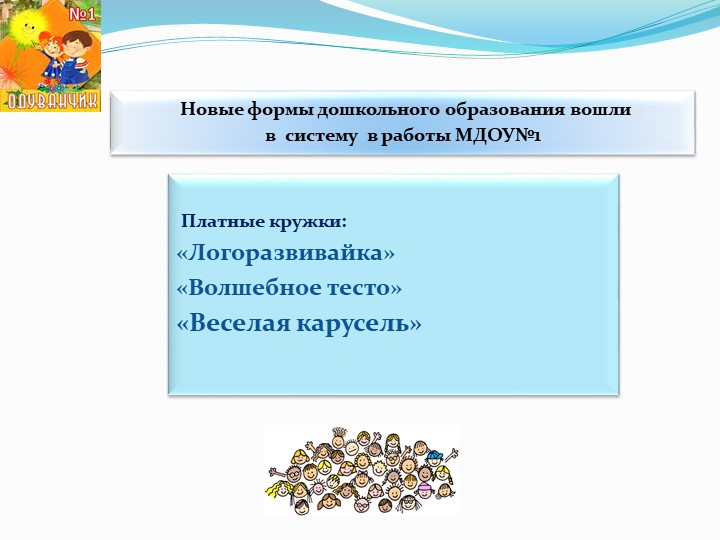 №1
ОДУВАНЧИК

Новые формы дошкольного образования вошли в систему в работы МДОУ№1

Платные кружки:
«Логоразвивайка»
«Волшебное тесто»
«Веселая карусель»